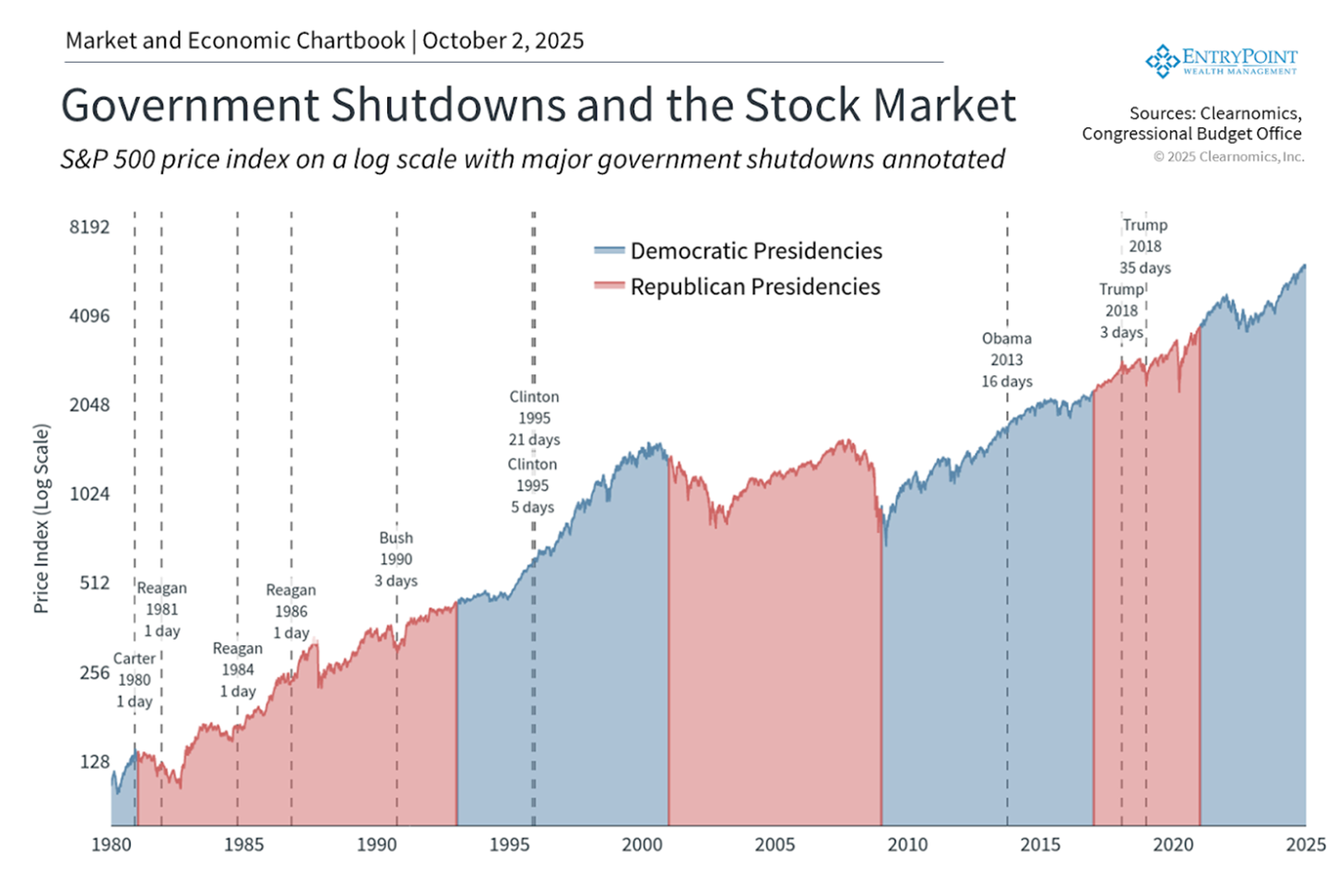 Market and Economic Chartbook | October 2, 2025

ENTRYPOINT WEALTH MANAGEMENT

Government Shutdowns and the Stock Market

S&P 500 price index on a log scale with major government shutdowns annotated

Sources: Clearnomics, Congressional Budget Office
© 2025 Clearnomics, Inc.

Democratic Presidencies
Republican Presidencies

Price Index (Log Scale)

8192
4096
2048
1024
512
256
128

Carter 1980 1 day
Reagan 1981 1 day
Reagan 1984 1 day
Reagan 1986 1 day
Bush 1990 3 days
Clinton 1995 21 days
Clinton 1995 5 days
Obama 2013 16 days
Trump 2018 3 days
Trump 2018 35 days

1980 1985 1990 1995 2000 2005 2010 2015 2020 2025